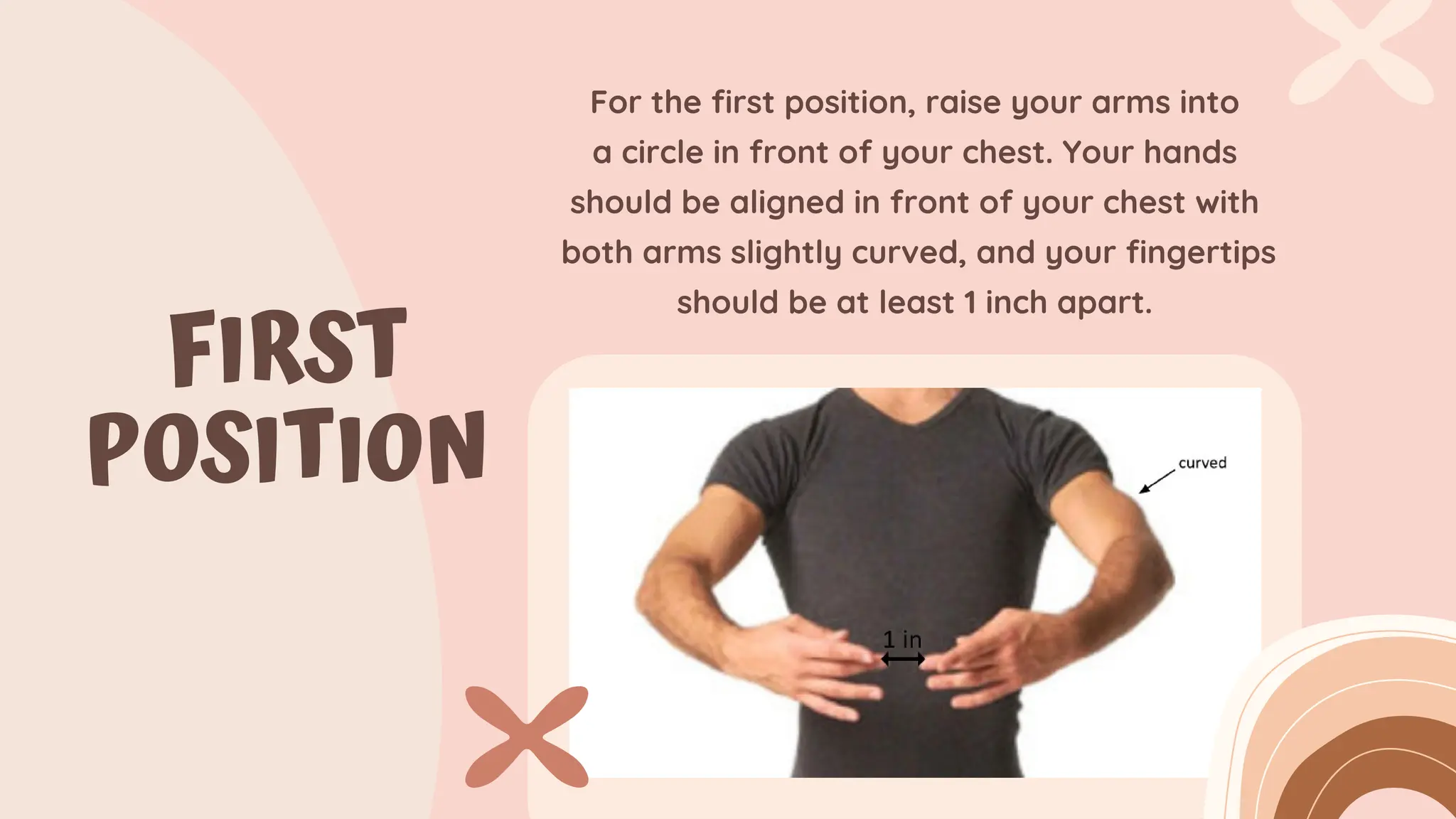 FIRST POSITION

For the first position, raise your arms into a circle in front of your chest. Your hands should be aligned in front of your chest with both arms slightly curved, and your fingertips should be at least 1 inch apart.

curved

1 in